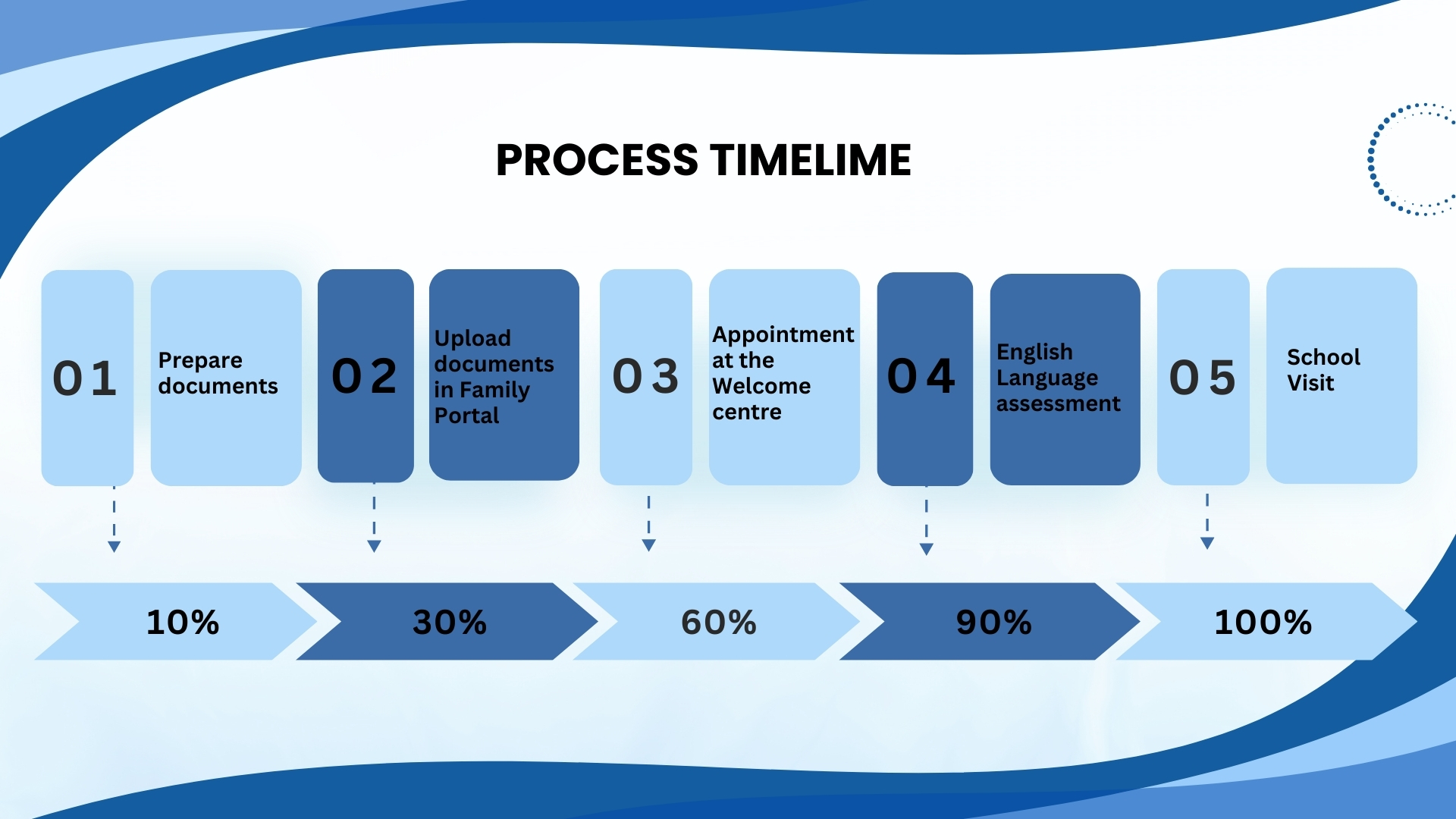 PROCESS TIMELIME

01 Prepare documents

02 Upload documents in Family Portal

03 Appointment at the Welcome centre

04 English Language assessment

05 School Visit

10%

30%

60%

90%

100%